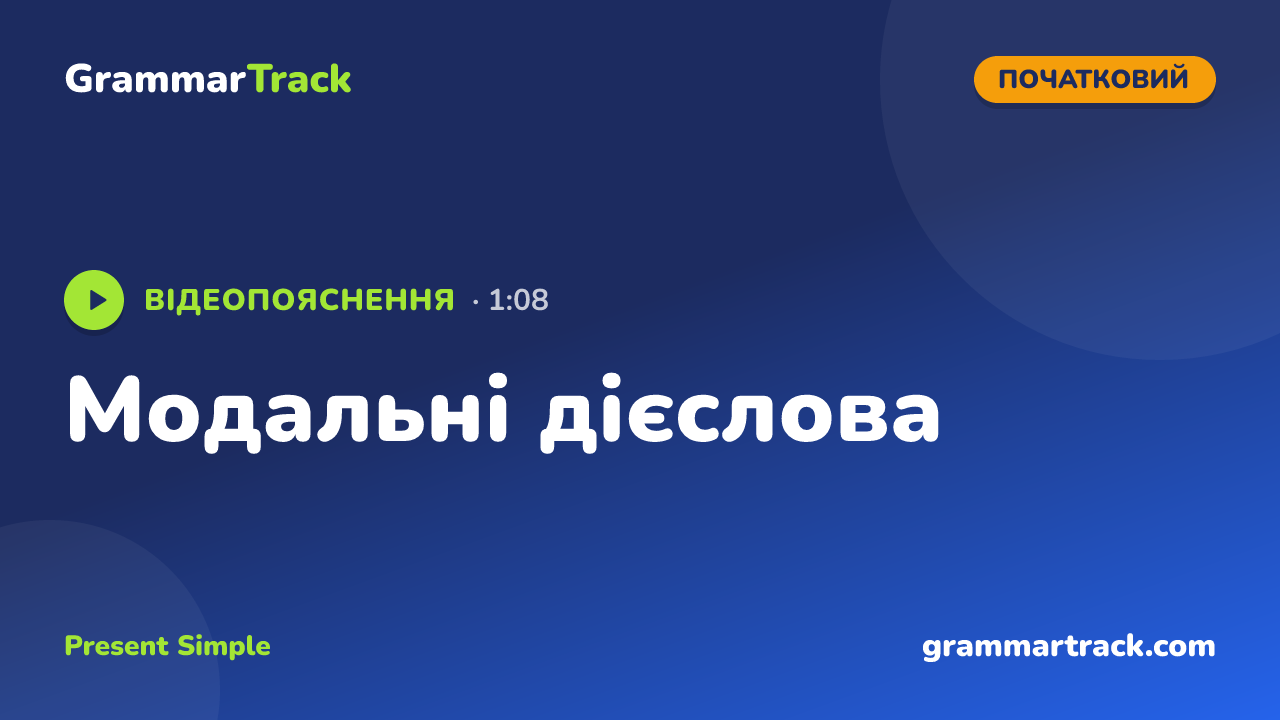 GrammarTrack

ПОЧАТКОВИЙ

ВІДЕОПОЯСНЕННЯ · 1:08

Модальні дієслова

Present Simple

grammartrack.com